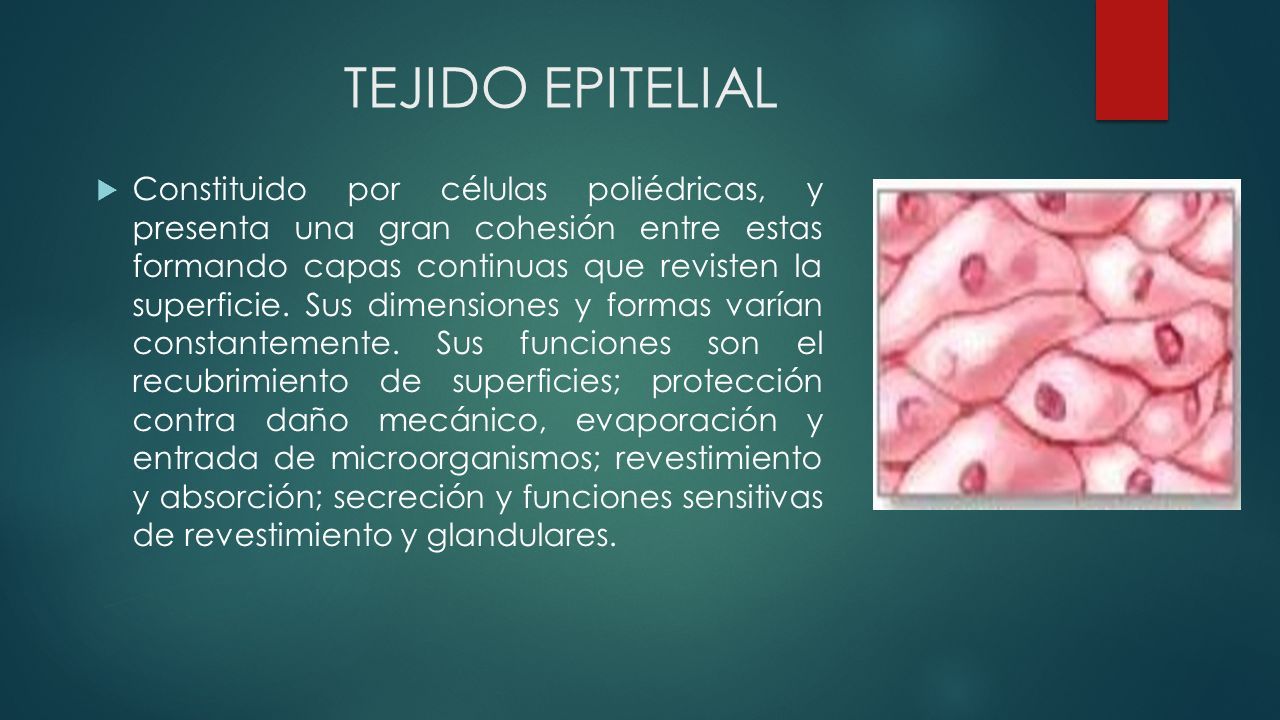 TEJIDO EPITELIAL

Constituido por células poliédricas, y presenta una gran cohesión entre estas formando capas continuas que revisten la superficie. Sus dimensiones y formas varían constantemente. Sus funciones son el recubrimiento de superficies; protección contra daño mecánico, evaporación y entrada de microorganismos; revestimiento y absorción; secreción y funciones sensitivas de revestimiento y glandulares.